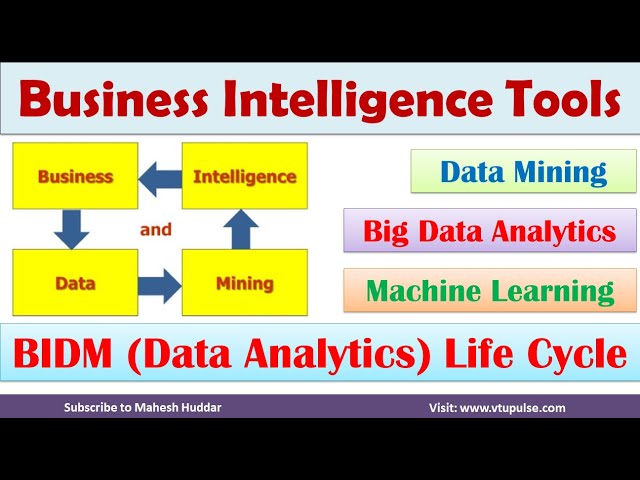 Business Intelligence Tools

Business

Intelligence

and

Data

Mining

Data Mining

Big Data Analytics

Machine Learning

BIDM (Data Analytics) Life Cycle

Subscribe to Mahesh Huddar

Visit: www.vtupulse.com